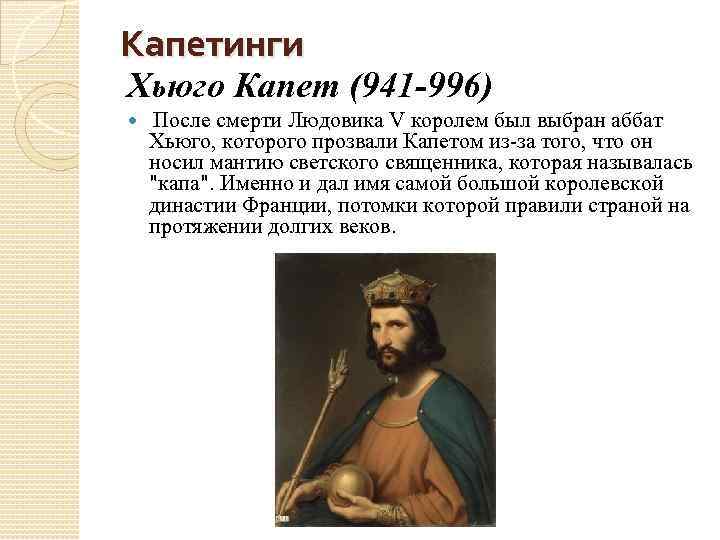 Капетинги

Хьюго Капет (941-996)

После смерти Людовика V королем был выбран аббат Хьюго, которого прозвали Капетом из-за того, что он носил мантию светского священника, которая называлась "капа". Именно и дал имя самой большой королевской династии Франции, потомки которой правили страной на протяжении долгих веков.